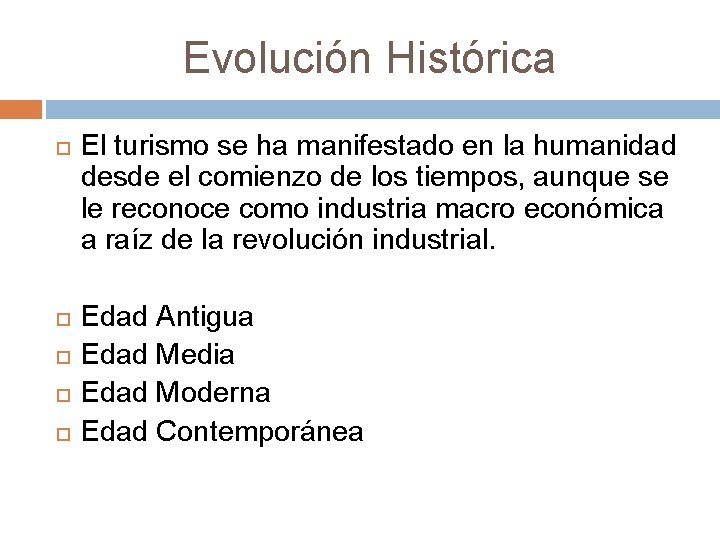 Evolución Histórica

El turismo se ha manifestado en la humanidad desde el comienzo de los tiempos, aunque se le reconoce como industria macro económica a raíz de la revolución industrial.

Edad Antigua
Edad Media
Edad Moderna
Edad Contemporánea